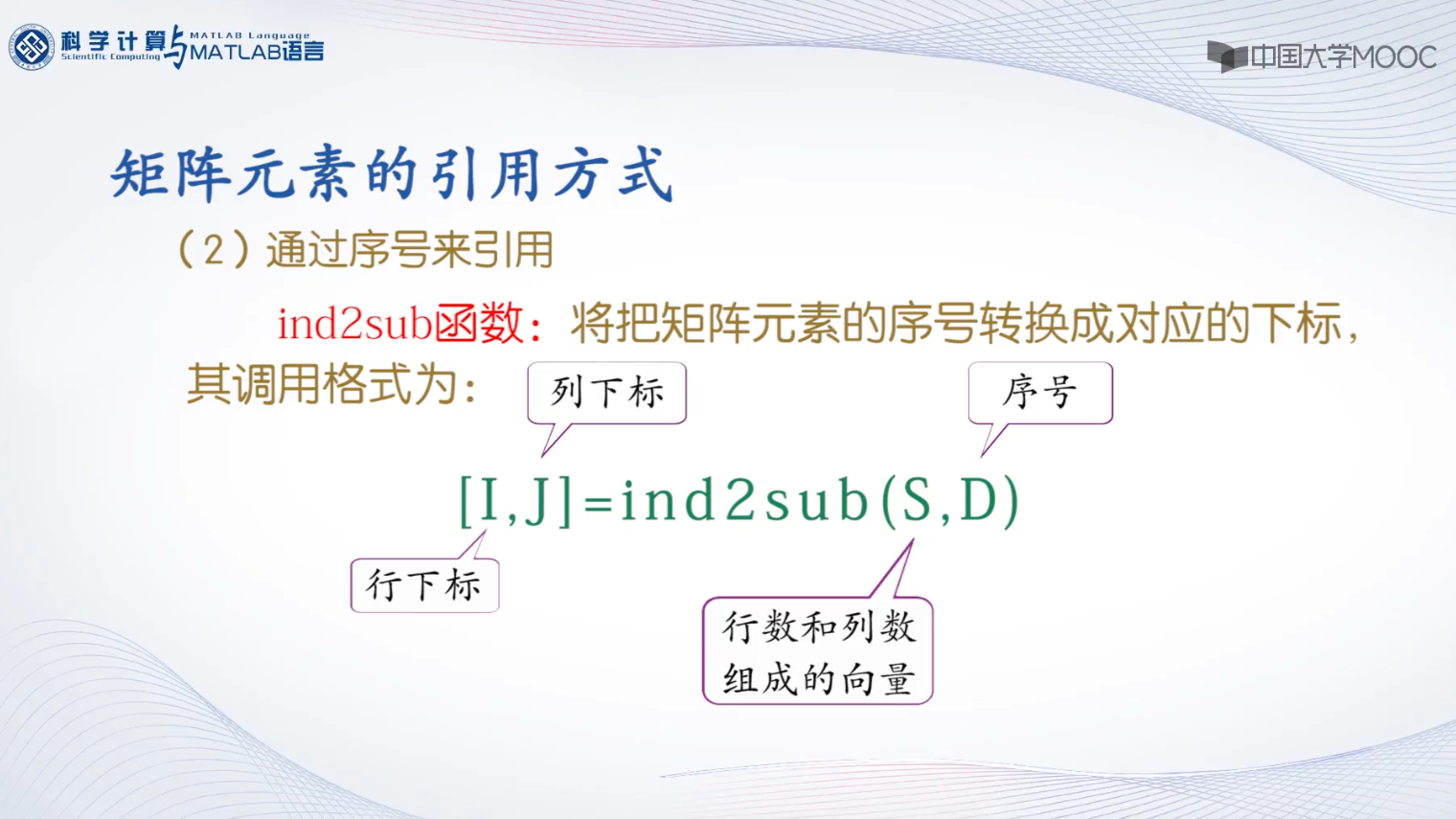 科学计算与MATLAB语言
Scientific Computing MATLAB Language

中国大学MOOC

矩阵元素的引用方式

（2）通过序号来引用

ind2sub函数：将把矩阵元素的序号转换成对应的下标，其调用格式为：

列下标

序号

[I,J]=ind2sub(S,D)

行下标

行数和列数组成的向量